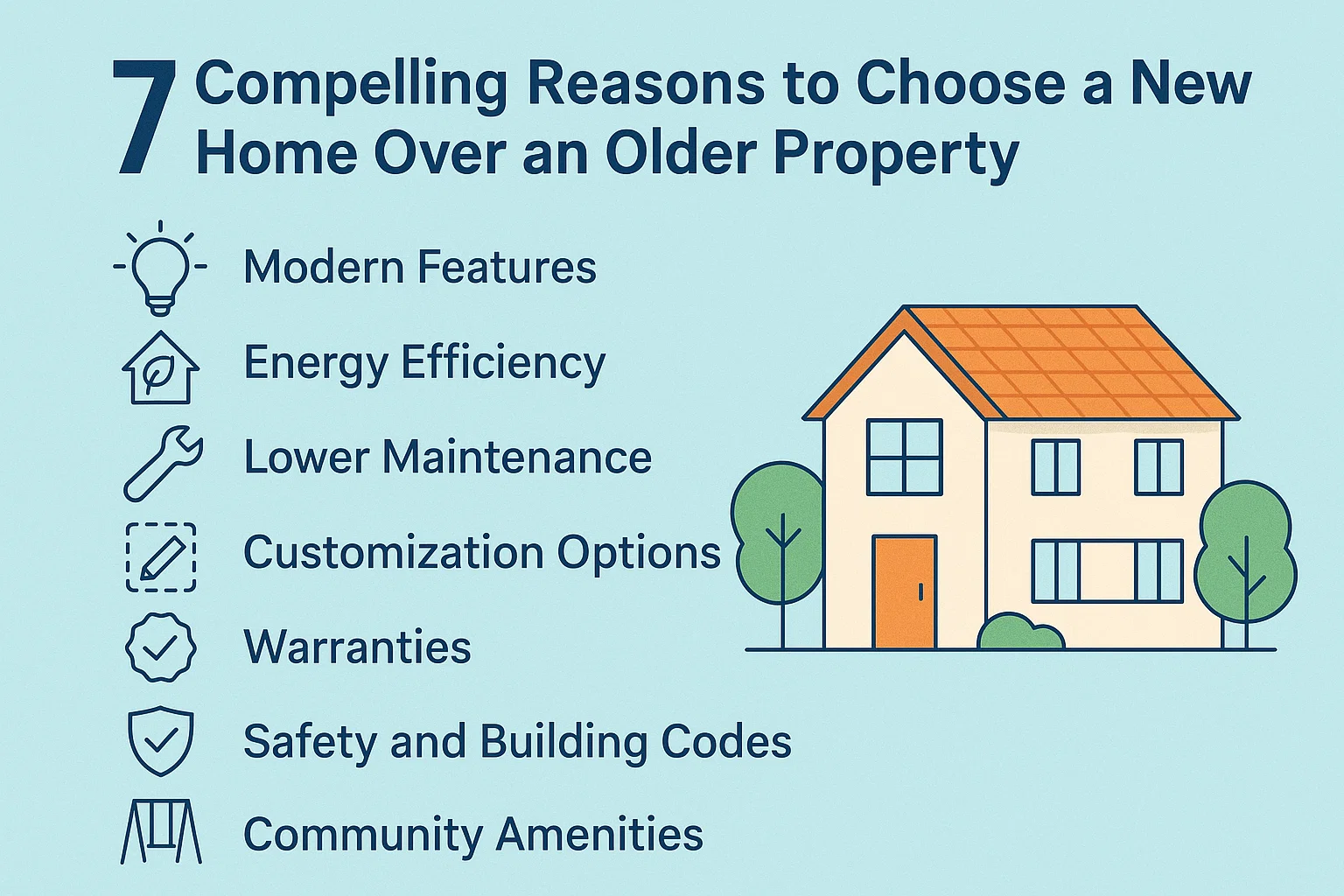 7 Compelling Reasons to Choose a New Home Over an Older Property

Modern Features

Energy Efficiency

Lower Maintenance

Customization Options

Warranties

Safety and Building Codes

Community Amenities